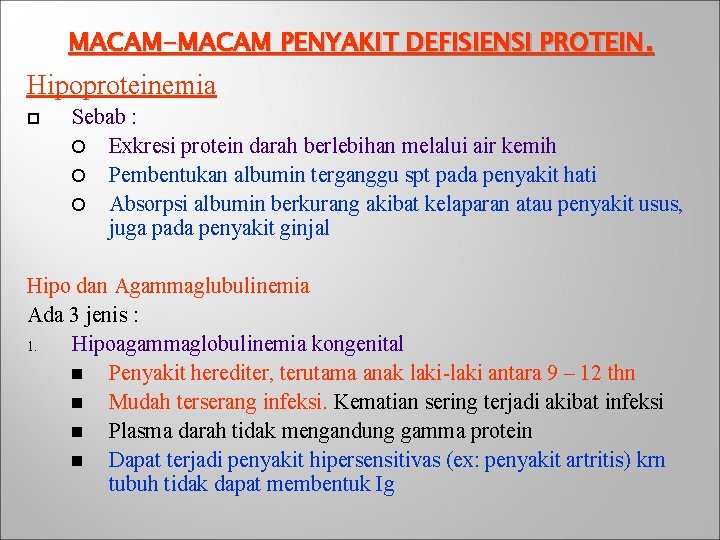 MACAM-MACAM PENYAKIT DEFISIENSI PROTEIN.

Hipoproteinemia

Sebab :

Exkresi protein darah berlebihan melalui air kemih

Pembentukan albumin terganggu spt pada penyakit hati

Absorpsi albumin berkurang akibat kelaparan atau penyakit usus, juga pada penyakit ginjal

Hipo dan Agammaglubulinemia

Ada 3 jenis :

1. Hipoagammaglobulinemia kongenital

Penyakit herediter, terutama anak laki-laki antara 9 – 12 thn

Mudah terserang infeksi. Kematian sering terjadi akibat infeksi

Plasma darah tidak mengandung gamma protein

Dapat terjadi penyakit hipersensitivas (ex: penyakit artritis) krn tubuh tidak dapat membentuk Ig